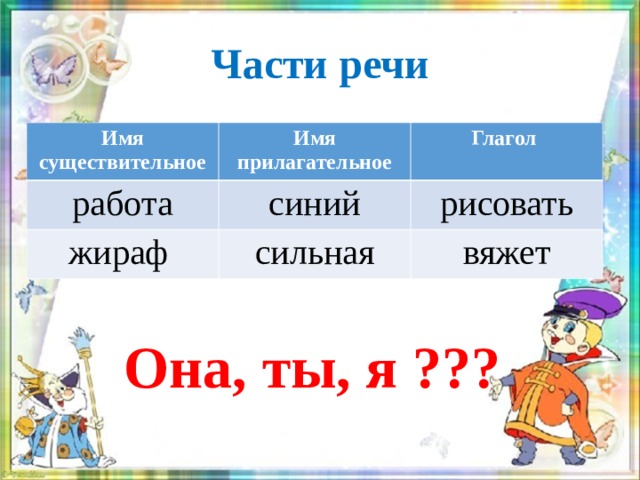 Части речи

| Имя существительное | Имя прилагательное | Глагол |
|---|---|---|
| работа | синий | рисовать |
| жираф | сильная | вяжет |

Она, ты, я ???